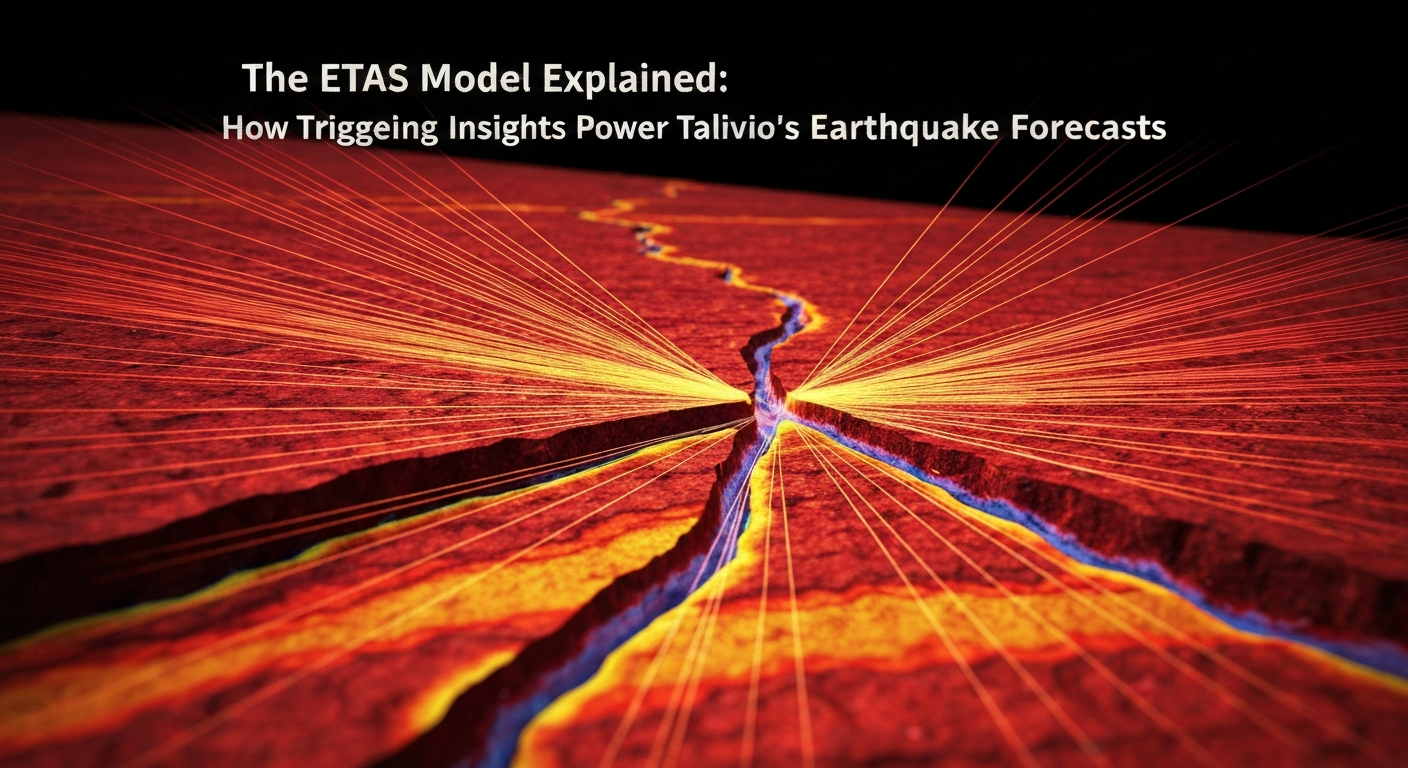 The ETAS Model Explained:
How Triggeing Insights Power Talivio's Earthquake Forecasts